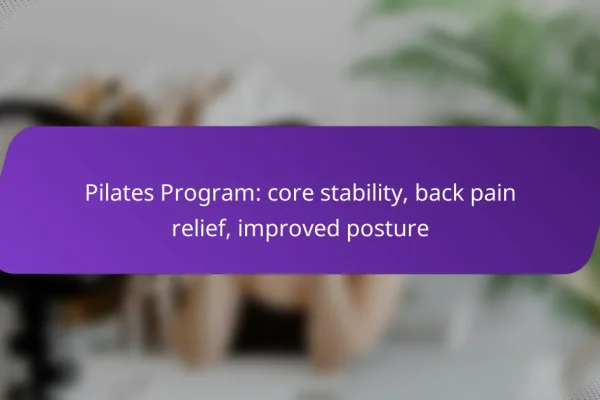 Pilates Program: core stability, back pain relief, improved posture